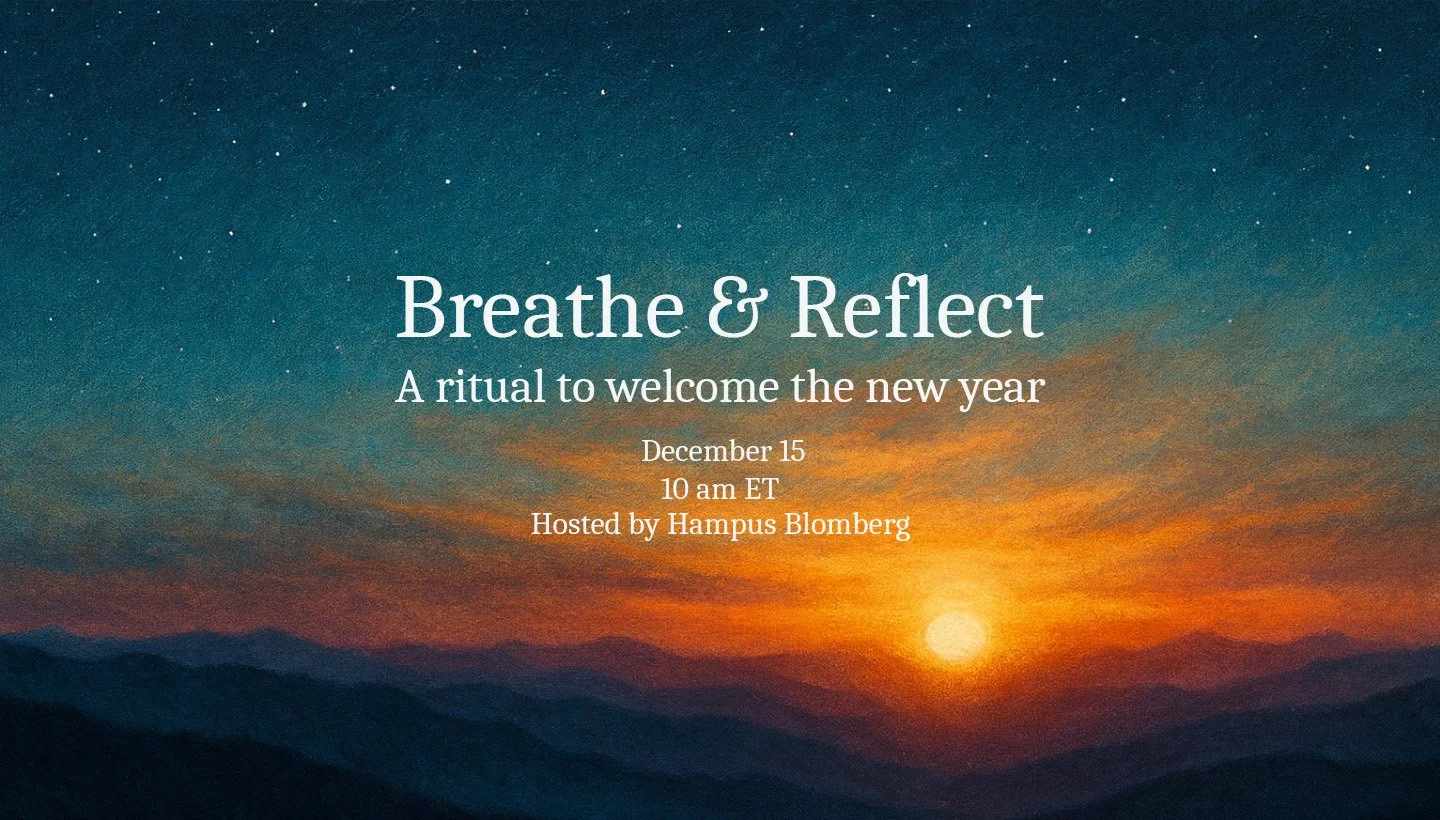 Breathe & Reflect
A ritual to welcome the new year

December 15
10 am ET
Hosted by Hampus Blomberg